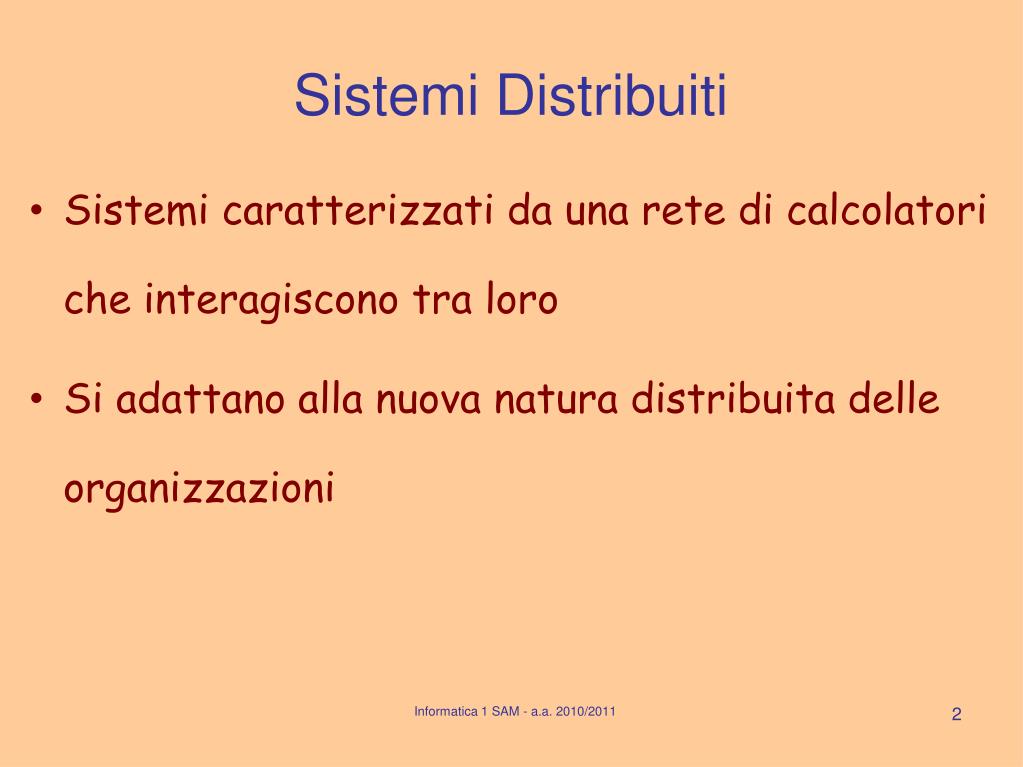 Sistemi Distribuiti

• Sistemi caratterizzati da una rete di calcolatori che interagiscono tra loro

• Si adattano alla nuova natura distribuita delle organizzazioni

Informatica 1 SAM - a.a. 2010/2011

2